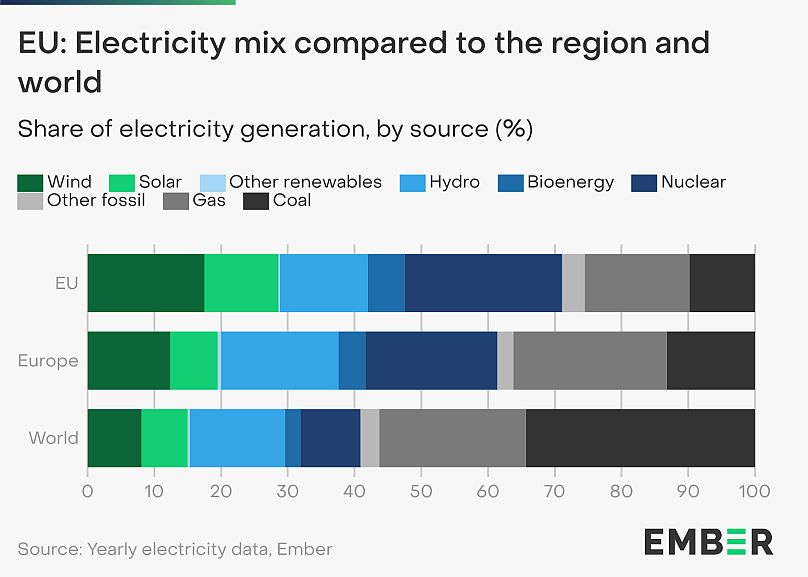 EU: Electricity mix compared to the region and world

Share of electricity generation, by source (%)

Wind Solar Other renewables Hydro Bioenergy Nuclear Other fossil Gas Coal

EU
Europe
World

0 10 20 30 40 50 60 70 80 90 100

Source: Yearly electricity data, Ember

EMBER